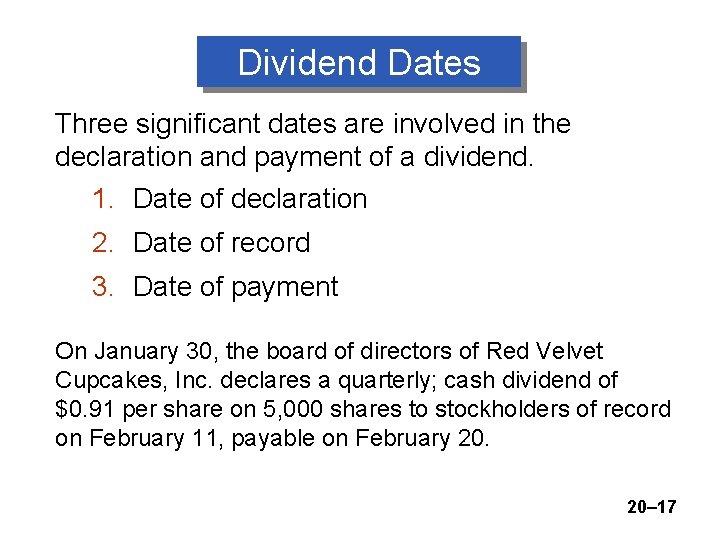 Dividend Dates

Three significant dates are involved in the declaration and payment of a dividend.

1. Date of declaration
2. Date of record
3. Date of payment

On January 30, the board of directors of Red Velvet Cupcakes, Inc. declares a quarterly; cash dividend of \$0.91 per share on 5,000 shares to stockholders of record on February 11, payable on February 20.

20–17